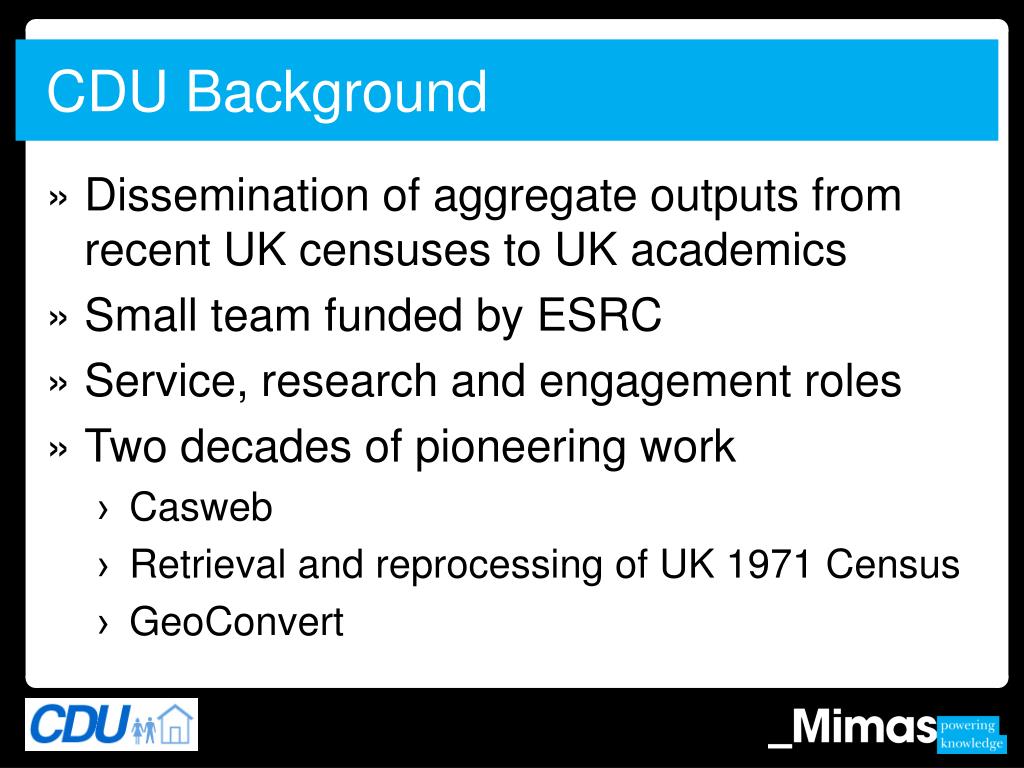 CDU Background

» Dissemination of aggregate outputs from recent UK censuses to UK academics
» Small team funded by ESRC
» Service, research and engagement roles
» Two decades of pioneering work
› Casweb
› Retrieval and reprocessing of UK 1971 Census
› GeoConvert

CDU

_Mimas powering knowledge